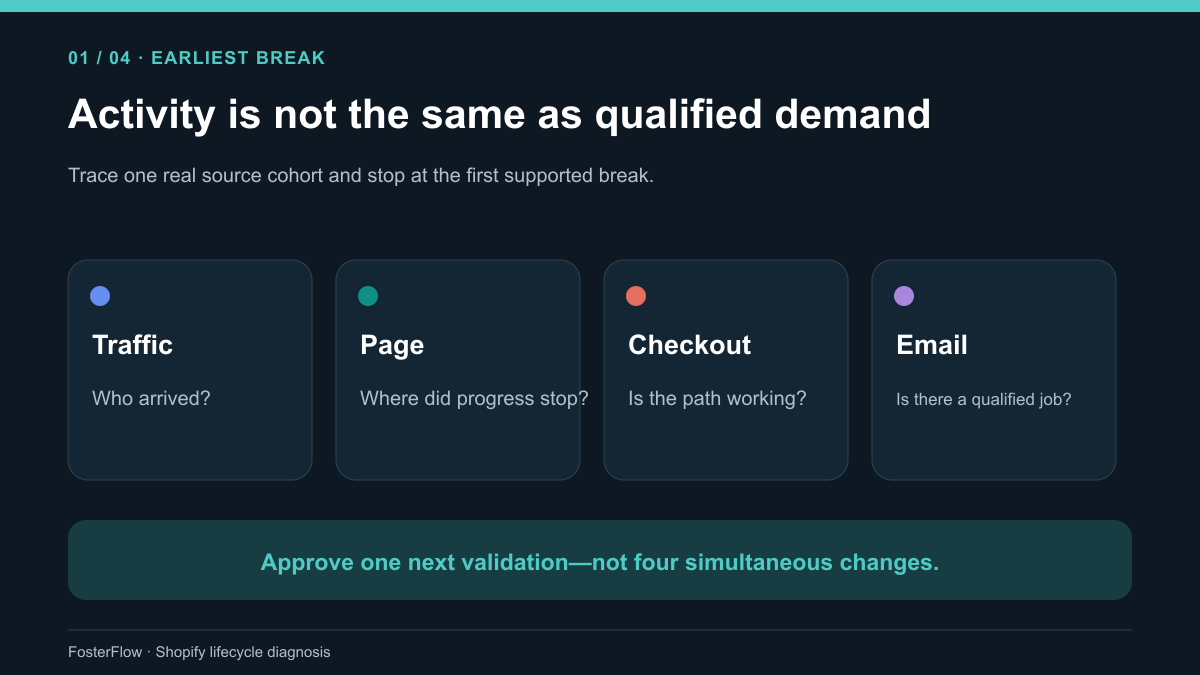 01 / 04 · EARLIEST BREAK

Activity is not the same as qualified demand

Trace one real source cohort and stop at the first supported break.

Traffic

Who arrived?

Page

Where did progress stop?

Checkout

Is the path working?

Email

Is there a qualified job?

Approve one next validation—not four simultaneous changes.

FosterFlow · Shopify lifecycle diagnosis